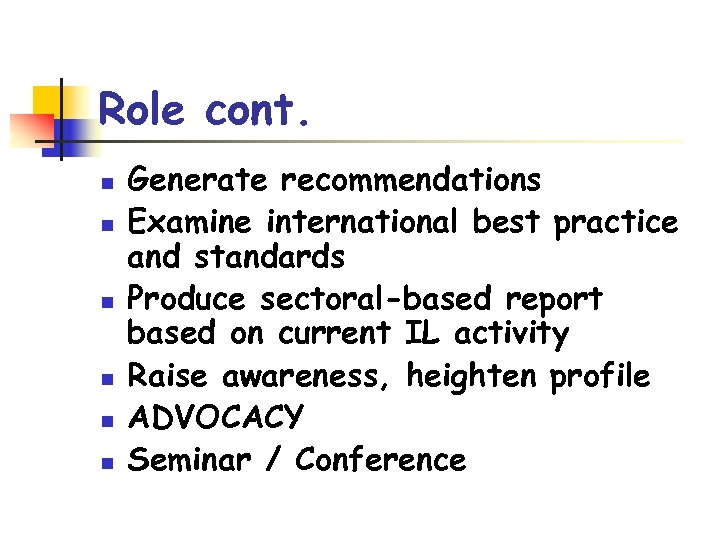 Role cont.

- Generate recommendations
- Examine international best practice and standards
- Produce sectoral-based report based on current IL activity
- Raise awareness, heighten profile
- ADVOCACY
- Seminar / Conference